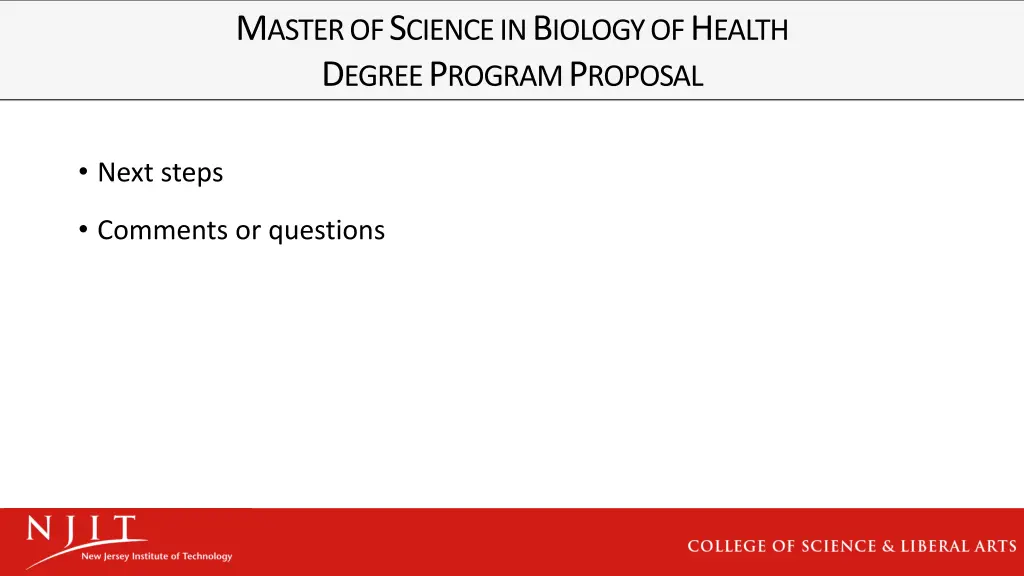 MASTER OF SCIENCE IN BIOLOGY OF HEALTH
DEGREE PROGRAM PROPOSAL

• Next steps

• Comments or questions

NJIT
New Jersey Institute of Technology

COLLEGE OF SCIENCE & LIBERAL ARTS